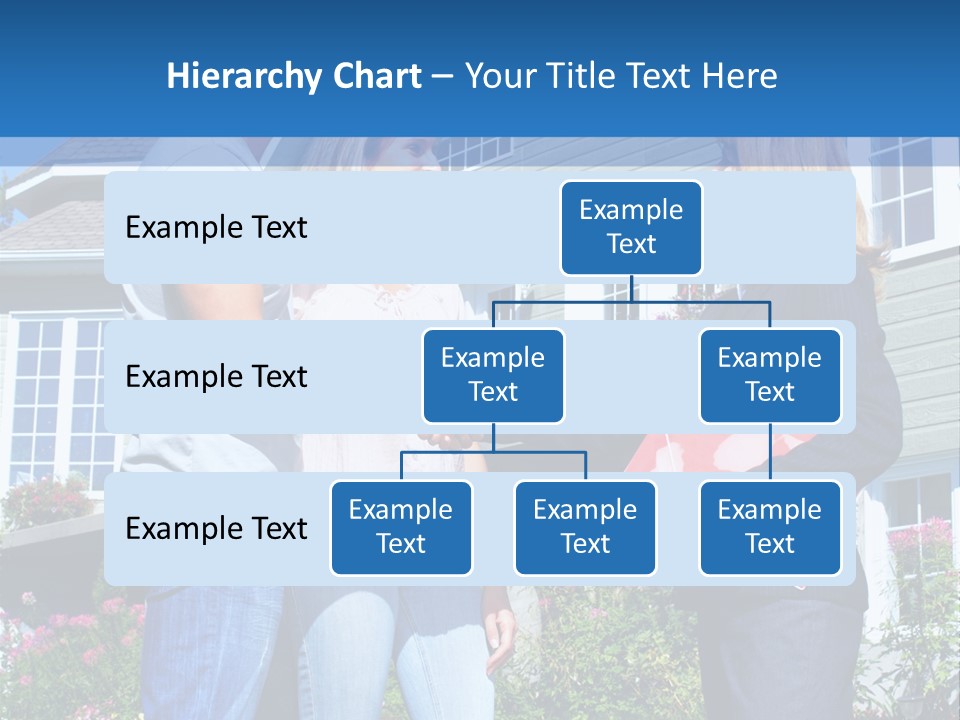 Hierarchy Chart – Your Title Text Here

Example Text

Example Text

Example Text

Example Text

Example Text

Example Text

Example Text

Example Text

Example Text